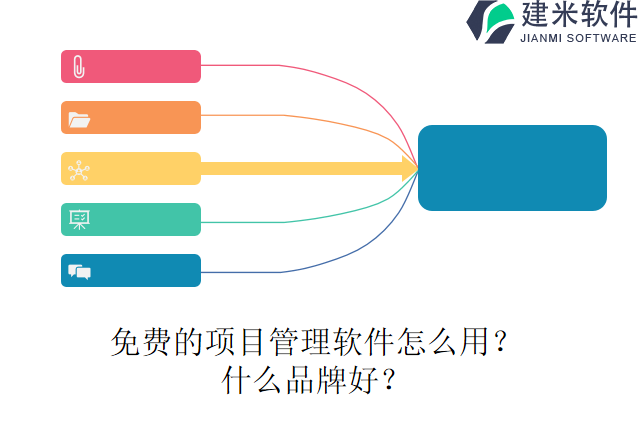 建米软件
JIANMI SOFTWARE

免费的项目管理软件怎么用？
什么品牌好？